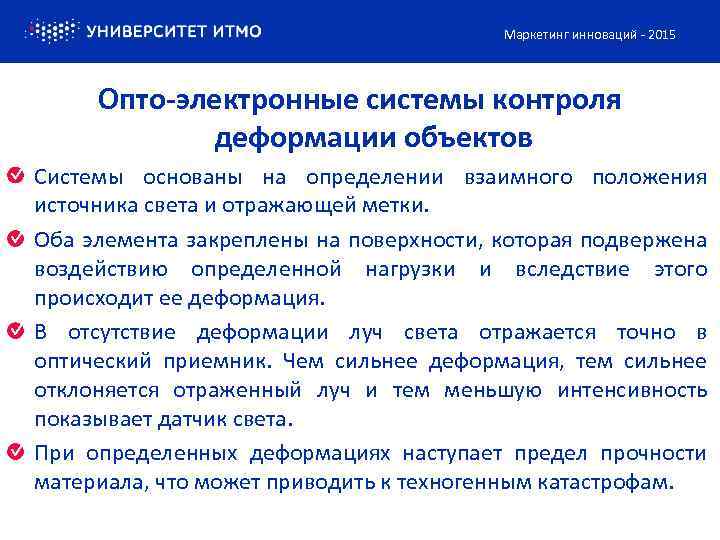 УНИВЕРСИТЕТ ИТМО

Маркетинг инноваций - 2015

Опто-электронные системы контроля деформации объектов

Системы основаны на определении взаимного положения источника света и отражающей метки.

Оба элемента закреплены на поверхности, которая подвержена воздействию определенной нагрузки и вследствие этого происходит ее деформация.

В отсутствие деформации луч света отражается точно в оптический приемник. Чем сильнее деформация, тем сильнее отклоняется отраженный луч и тем меньшую интенсивность показывает датчик света.

При определенных деформациях наступает предел прочности материала, что может приводить к техногенным катастрофам.